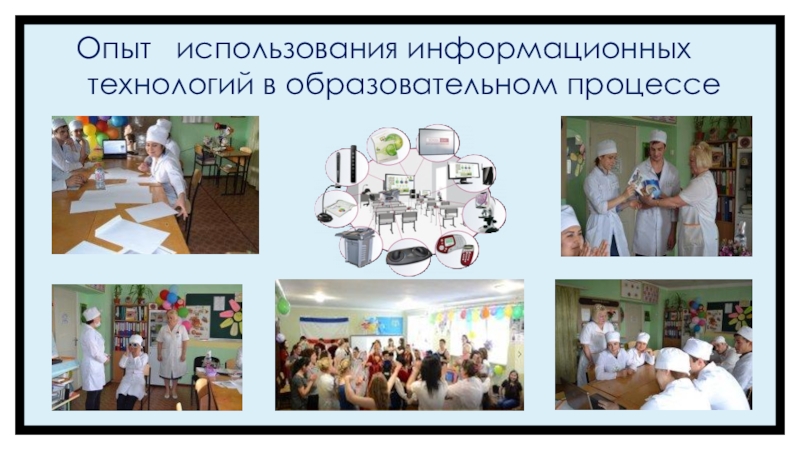 Опыт использования информационных технологий в образовательном процессе